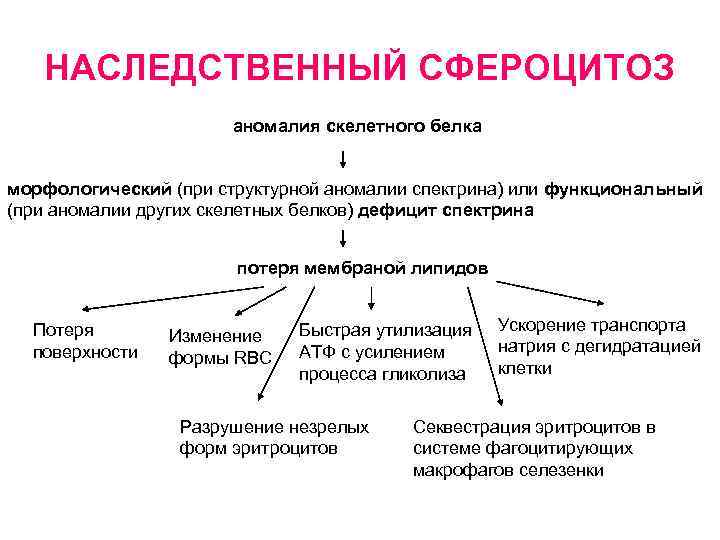 НАСЛЕДСТВЕННЫЙ СФЕРОЦИТОЗ

аномалия скелетного белка

морфологический (при структурной аномалии спектрина) или функциональный (при аномалии других скелетных белков) дефицит спектрина

потеря мембраной липидов

Потеря поверхности

Изменение формы RBC

Быстрая утилизация АТФ с усилением процесса гликолиза

Ускорение транспорта натрия с дегидратацией клетки

Разрушение незрелых форм эритроцитов

Секвестрация эритроцитов в системе фагоцитирующих макрофагов селезенки